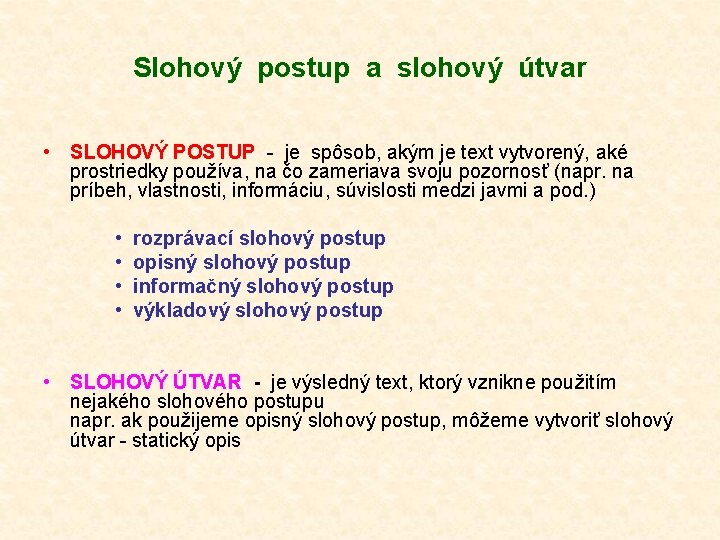 Slohový postup a slohový útvar

• SLOHOVÝ POSTUP - je spôsob, akým je text vytvorený, aké prostriedky používa, na čo zameriava svoju pozornosť (napr. na príbeh, vlastnosti, informáciu, súvislosti medzi javmi a pod.)

• rozprávací slohový postup
• opisný slohový postup
• informačný slohový postup
• výkladový slohový postup

• SLOHOVÝ ÚTVAR - je výsledný text, ktorý vznikne použitím nejakého slohového postupu
napr. ak použijeme opisný slohový postup, môžeme vytvoriť slohový útvar - statický opis